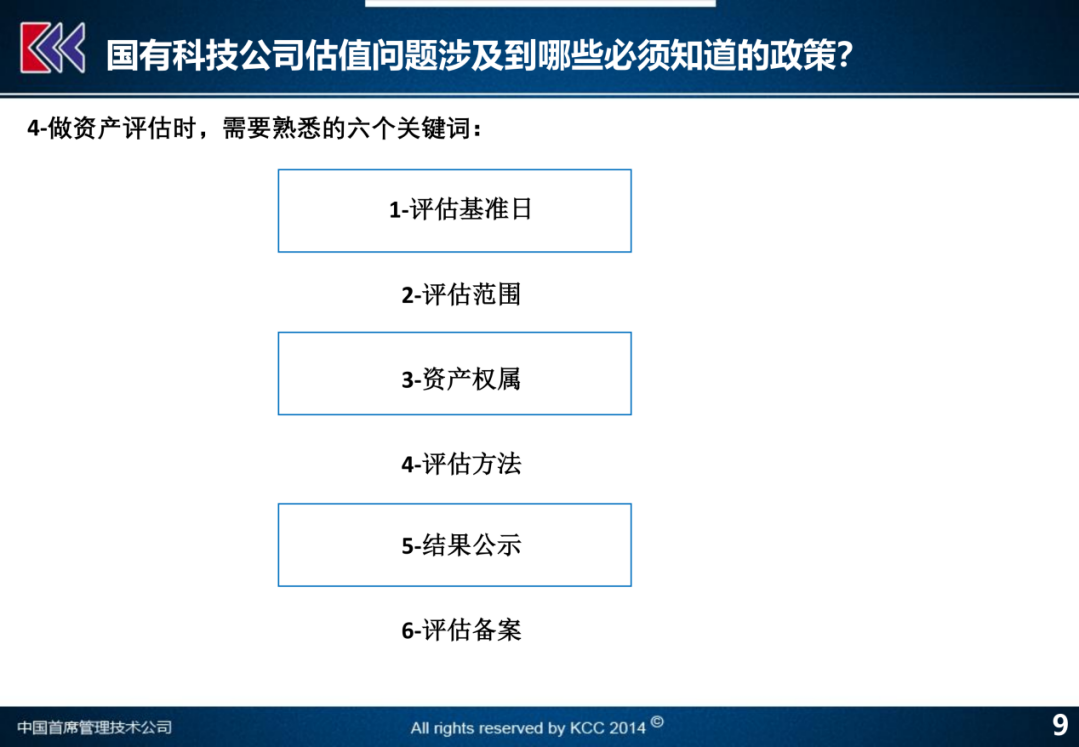 国有科技公司估值问题涉及到哪些必须知道的政策?

4-做资产评估时，需要熟悉的六个关键词：

1-评估基准日

2-评估范围

3-资产权属

4-评估方法

5-结果公示

6-评估备案

中国首席管理技术公司

All rights reserved by KCC 2014 ©

9